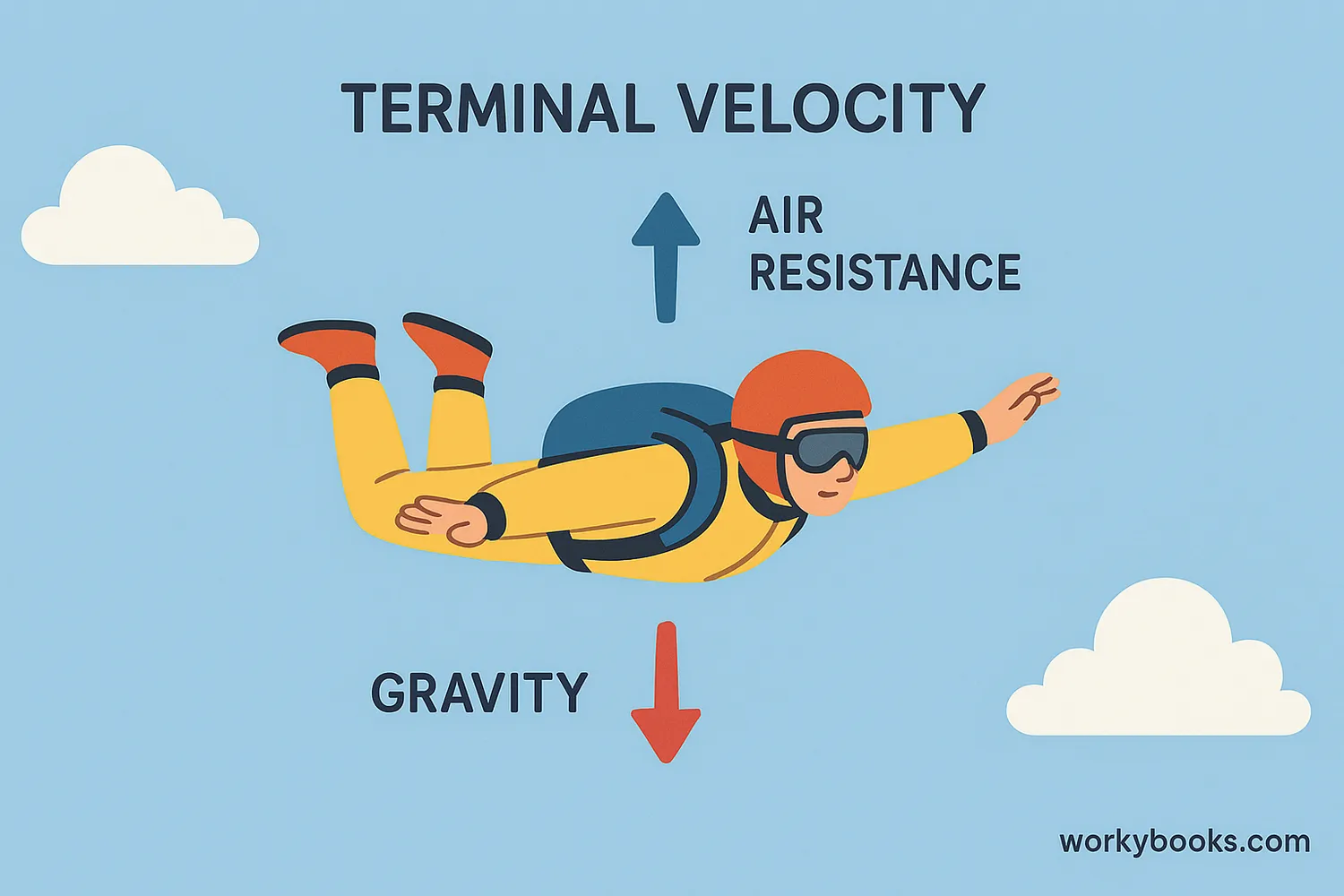 TERMINAL VELOCITY

AIR RESISTANCE

GRAVITY

workybooks.com